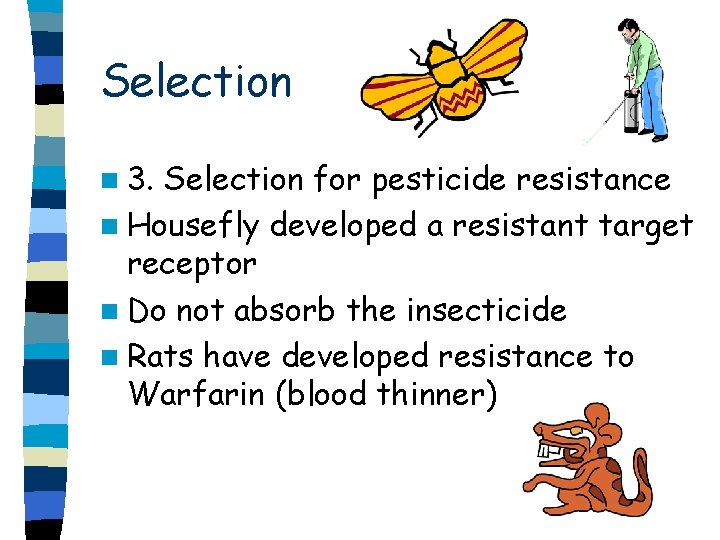 Selection

3. Selection for pesticide resistance

Housefly developed a resistant target receptor

Do not absorb the insecticide

Rats have developed resistance to Warfarin (blood thinner)